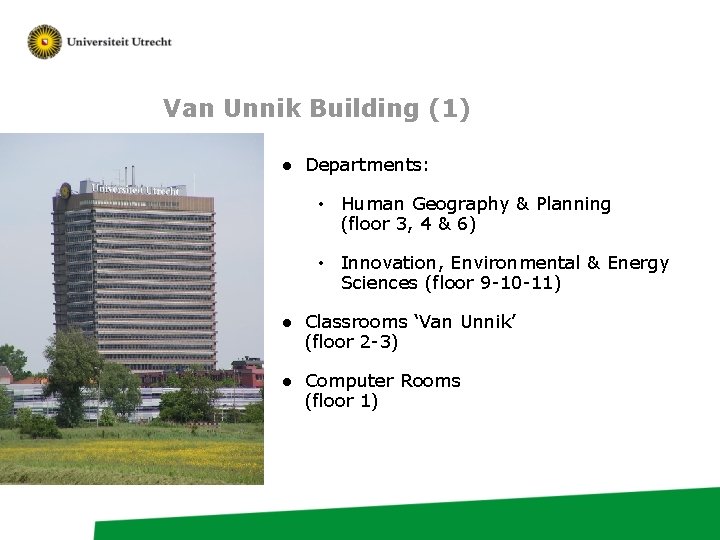 Universiteit Utrecht

Van Unnik Building (1)

Universiteit Utrecht

● Departments:

• Human Geography & Planning (floor 3, 4 & 6)

• Innovation, Environmental & Energy Sciences (floor 9-10-11)

● Classrooms 'Van Unnik' (floor 2-3)

● Computer Rooms (floor 1)